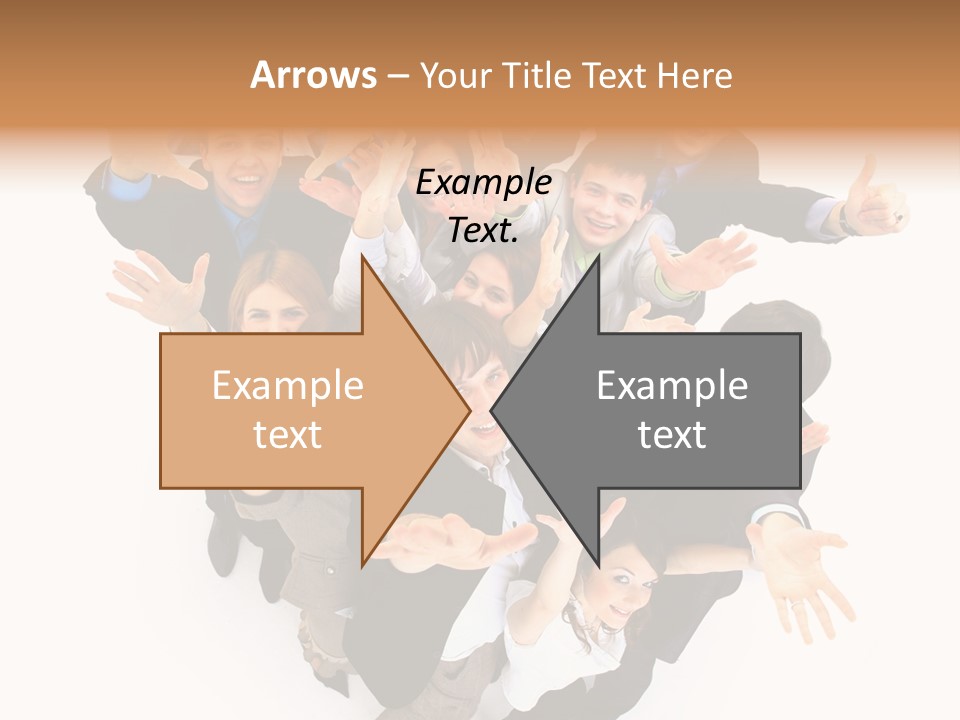 Arrows – Your Title Text Here

Example Text.

Example text

Example text